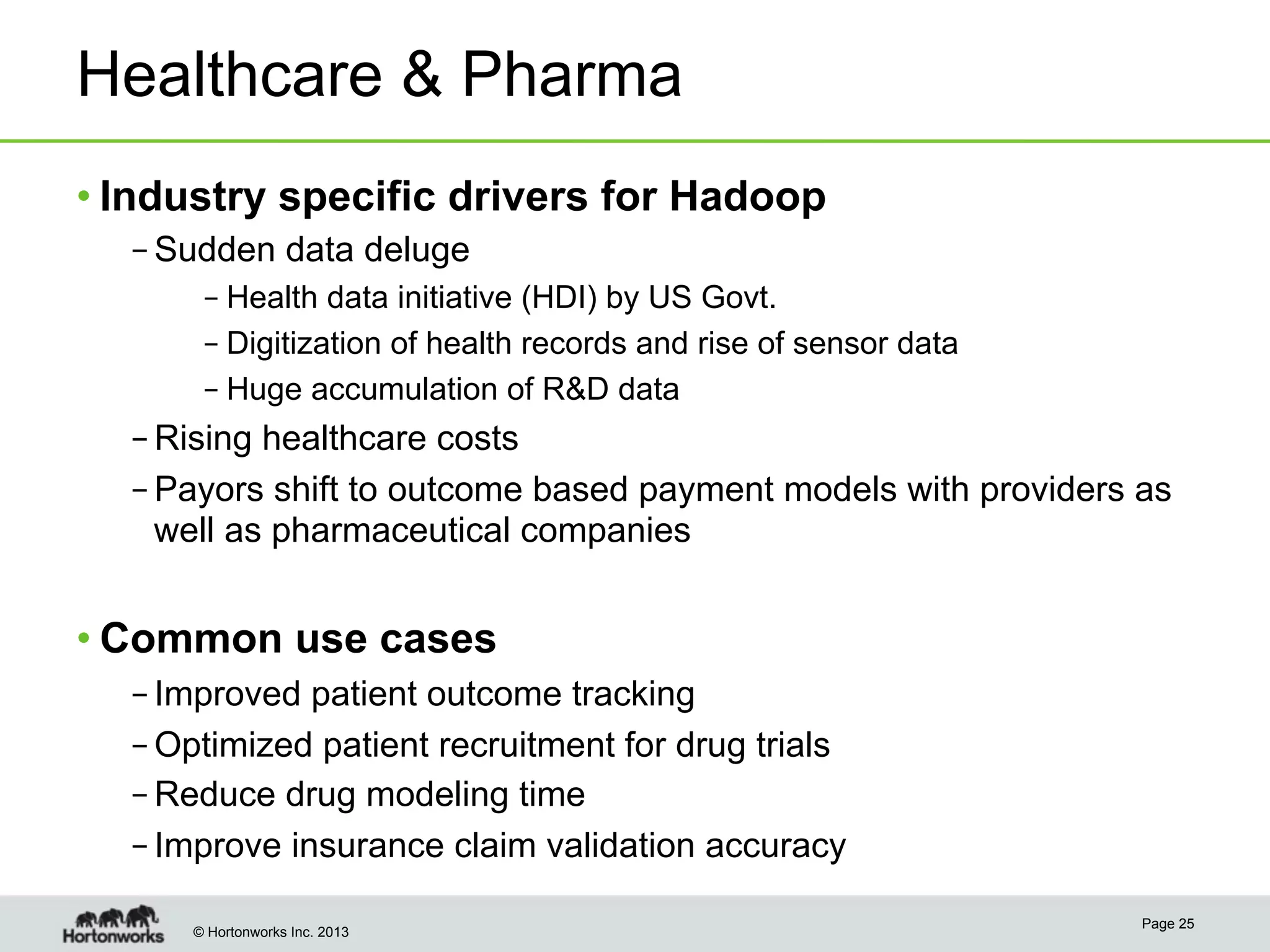 Healthcare & Pharma

• Industry specific drivers for Hadoop

– Sudden data deluge

– Health data initiative (HDI) by US Govt.

– Digitization of health records and rise of sensor data

– Huge accumulation of R&D data

– Rising healthcare costs

– Payors shift to outcome based payment models with providers as well as pharmaceutical companies

• Common use cases

– Improved patient outcome tracking

– Optimized patient recruitment for drug trials

– Reduce drug modeling time

– Improve insurance claim validation accuracy

Hortonworks

© Hortonworks Inc. 2013

Page 25